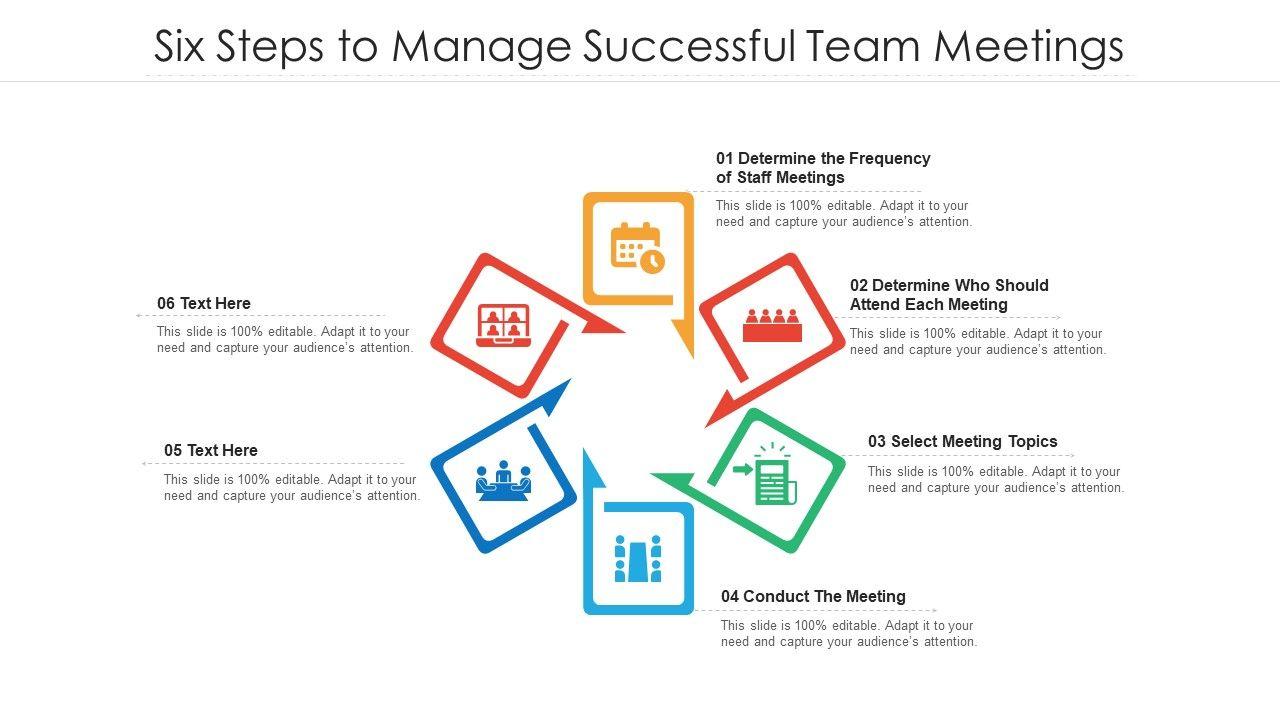 Six Steps to Manage Successful Team Meetings

01 Determine the Frequency of Staff Meetings

This slide is 100% editable. Adapt it to your need and capture your audience's attention.

02 Determine Who Should Attend Each Meeting

This slide is 100% editable. Adapt it to your need and capture your audience's attention.

03 Select Meeting Topics

This slide is 100% editable. Adapt it to your need and capture your audience's attention.

04 Conduct The Meeting

This slide is 100% editable. Adapt it to your need and capture your audience's attention.

05 Text Here

This slide is 100% editable. Adapt it to your need and capture your audience's attention.

06 Text Here

This slide is 100% editable. Adapt it to your need and capture your audience's attention.